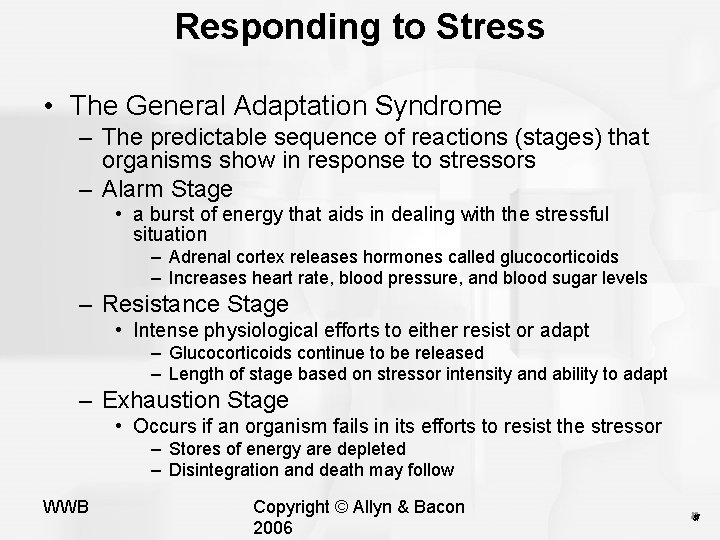 Responding to Stress

• The General Adaptation Syndrome
– The predictable sequence of reactions (stages) that organisms show in response to stressors
– Alarm Stage
• a burst of energy that aids in dealing with the stressful situation
– Adrenal cortex releases hormones called glucocorticoids
– Increases heart rate, blood pressure, and blood sugar levels
– Resistance Stage
• Intense physiological efforts to either resist or adapt
– Glucocorticoids continue to be released
– Length of stage based on stressor intensity and ability to adapt
– Exhaustion Stage
• Occurs if an organism fails in its efforts to resist the stressor
– Stores of energy are depleted
– Disintegration and death may follow

WWB

Copyright © Allyn & Bacon 2006